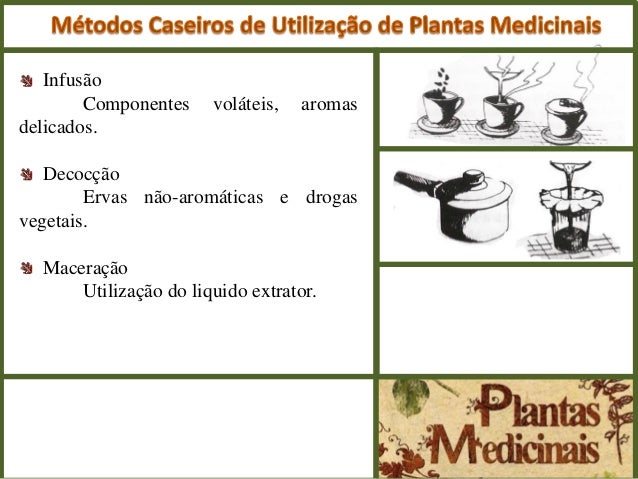 Métodos Caseiros de Utilização de Plantas Medicinais

Infusão
Componentes voláteis, aromas delicados.

Decocção
Ervas não-aromáticas e drogas vegetais.

Maceração
Utilização do liquido extrator.

Plantas Medicinais